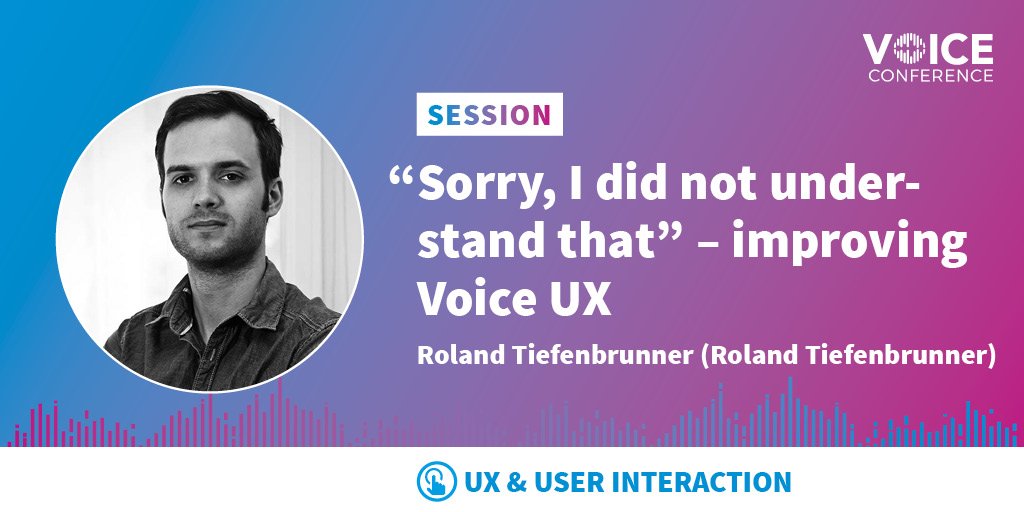 VOICE
CONFERENCE

SESSION

“Sorry, I did not understand that” – improving Voice UX

Roland Tiefenbrunner (Roland Tiefenbrunner)

UX & USER INTERACTION